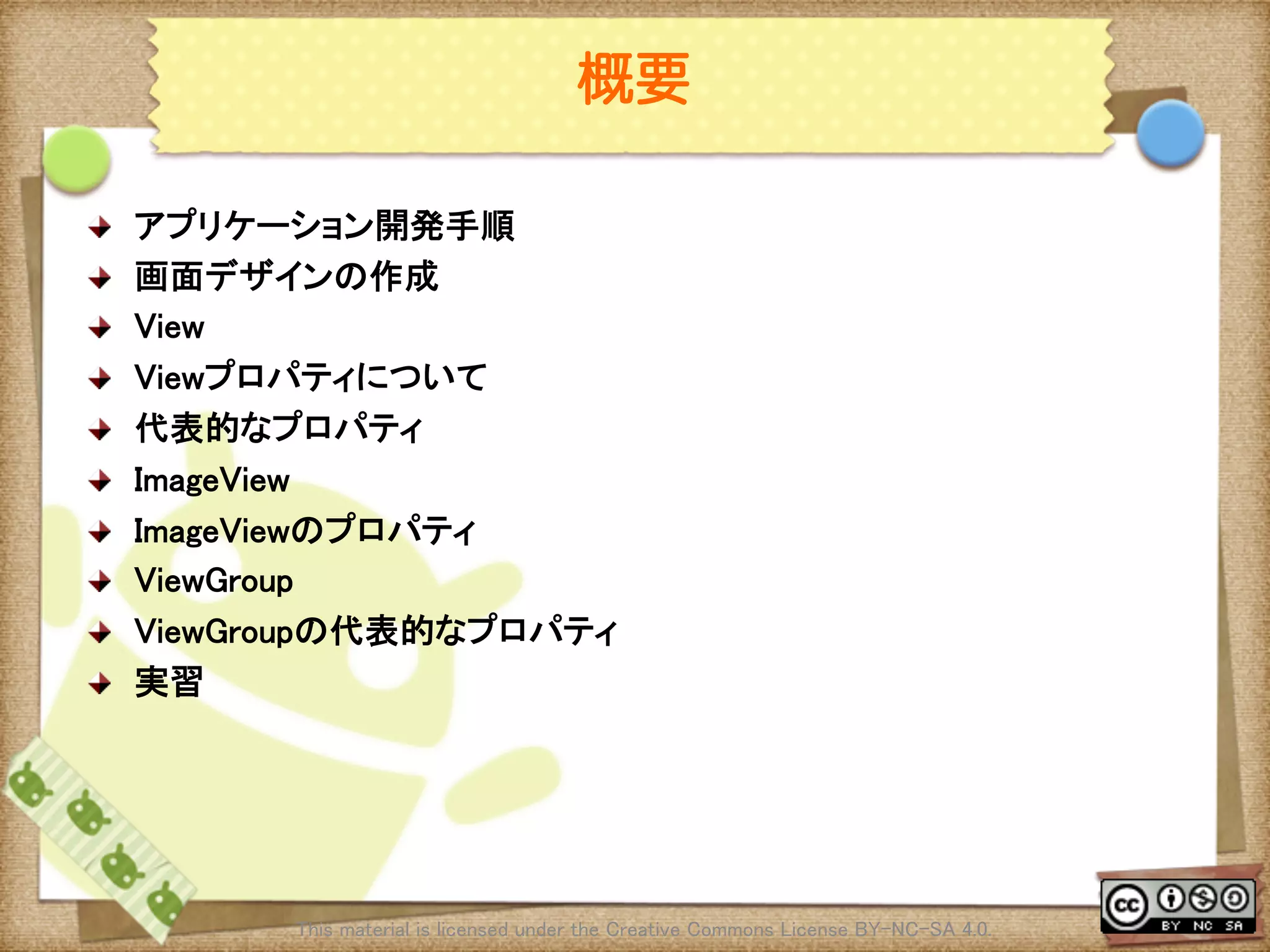 概要

アプリケーション開発手順
画面デザインの作成
View
Viewプロパティについて
代表的なプロパティ
ImageView
ImageViewのプロパティ
ViewGroup
ViewGroupの代表的なプロパティ
実習

This material is licensed under the Creative Commons License BY-NC-SA 4.0.

cc BY NC SA